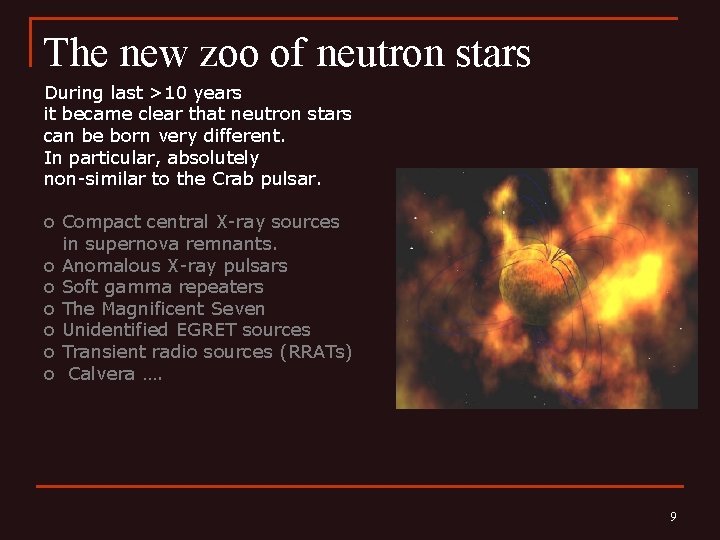 The new zoo of neutron stars

During last >10 years
it became clear that neutron stars
can be born very different.
In particular, absolutely
non-similar to the Crab pulsar.

o Compact central X-ray sources in supernova remnants.
o Anomalous X-ray pulsars
o Soft gamma repeaters
o The Magnificent Seven
o Unidentified EGRET sources
o Transient radio sources (RRATs)
o Calvera ….

9